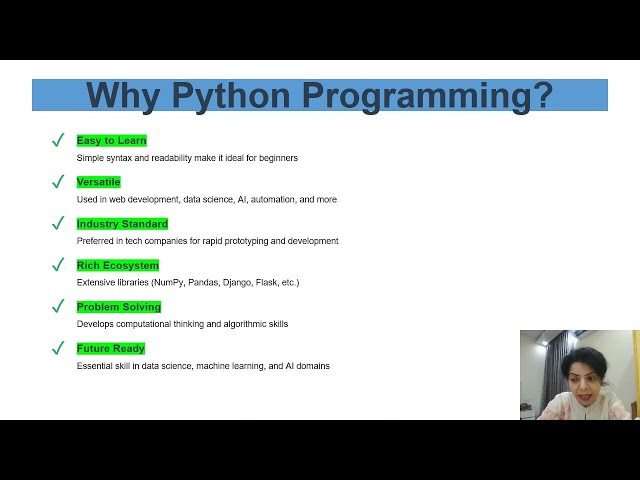 Why Python Programming?

✓ Easy to Learn
Simple syntax and readability make it ideal for beginners

✓ Versatile
Used in web development, data science, AI, automation, and more

✓ Industry Standard
Preferred in tech companies for rapid prototyping and development

✓ Rich Ecosystem
Extensive libraries (NumPy, Pandas, Django, Flask, etc.)

✓ Problem Solving
Develops computational thinking and algorithmic skills

✓ Future Ready
Essential skill in data science, machine learning, and AI domains